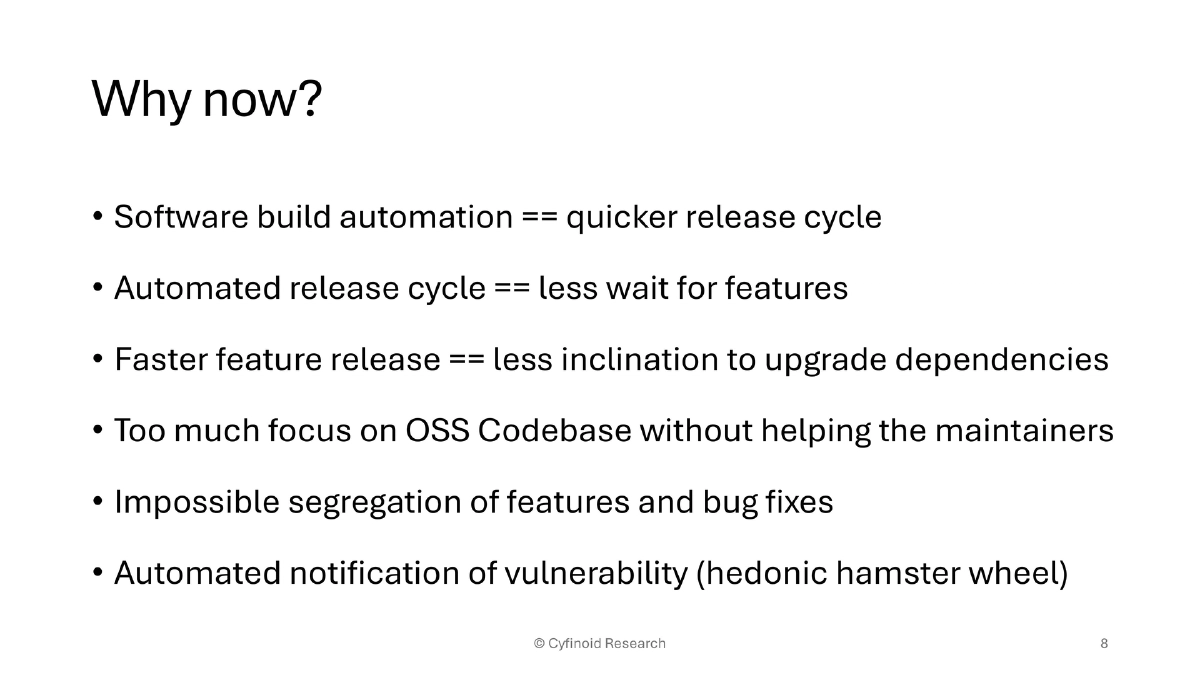 Why now?

• Software build automation == quicker release cycle

• Automated release cycle == less wait for features

• Faster feature release == less inclination to upgrade dependencies

• Too much focus on OSS Codebase without helping the maintainers

• Impossible segregation of features and bug fixes

• Automated notification of vulnerability (hedonic hamster wheel)

© Cyfinoid Research

8